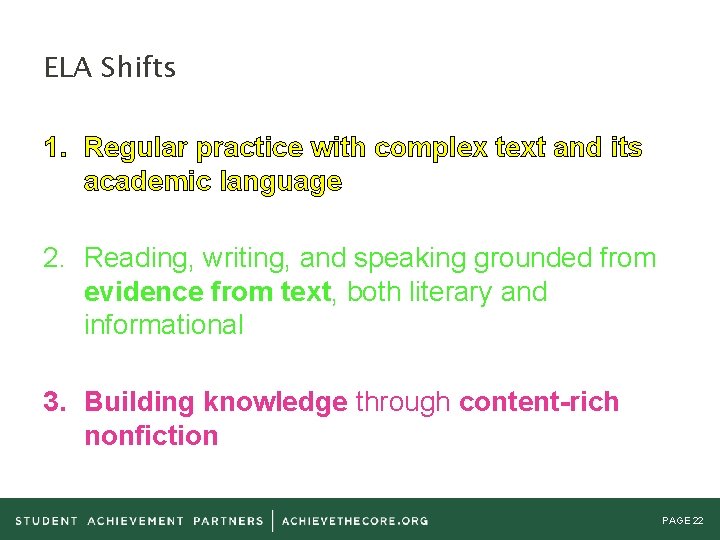 ELA Shifts

1. Regular practice with complex text and its academic language

2. Reading, writing, and speaking grounded from evidence from text, both literary and informational

3. Building knowledge through content-rich nonfiction

STUDENT ACHIEVEMENT PARTNERS | ACHIEVETHECORE.ORG

PAGE 22